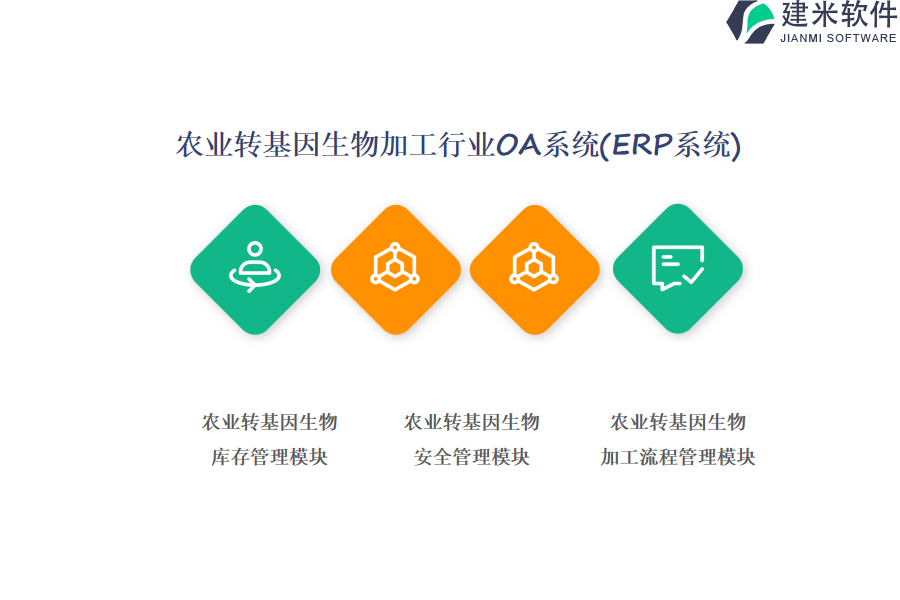 建米软件
JIANMI SOFTWARE

农业转基因生物加工行业OA系统(ERP系统)

农业转基因生物
库存管理模块

农业转基因生物
安全管理模块

农业转基因生物
加工流程管理模块